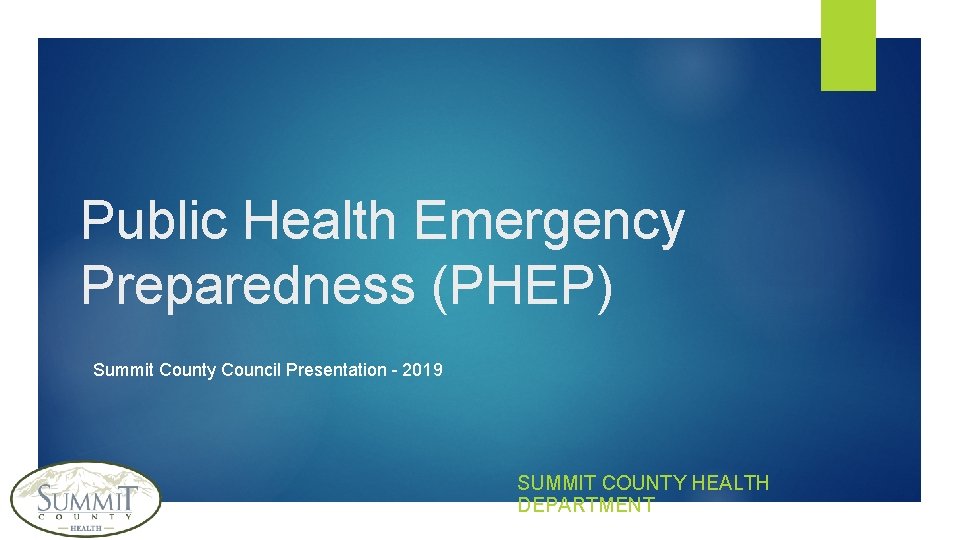 Public Health Emergency Preparedness (PHEP)

Summit County Council Presentation - 2019

SUMMIT COUNTY HEALTH

SUMMIT COUNTY HEALTH DEPARTMENT